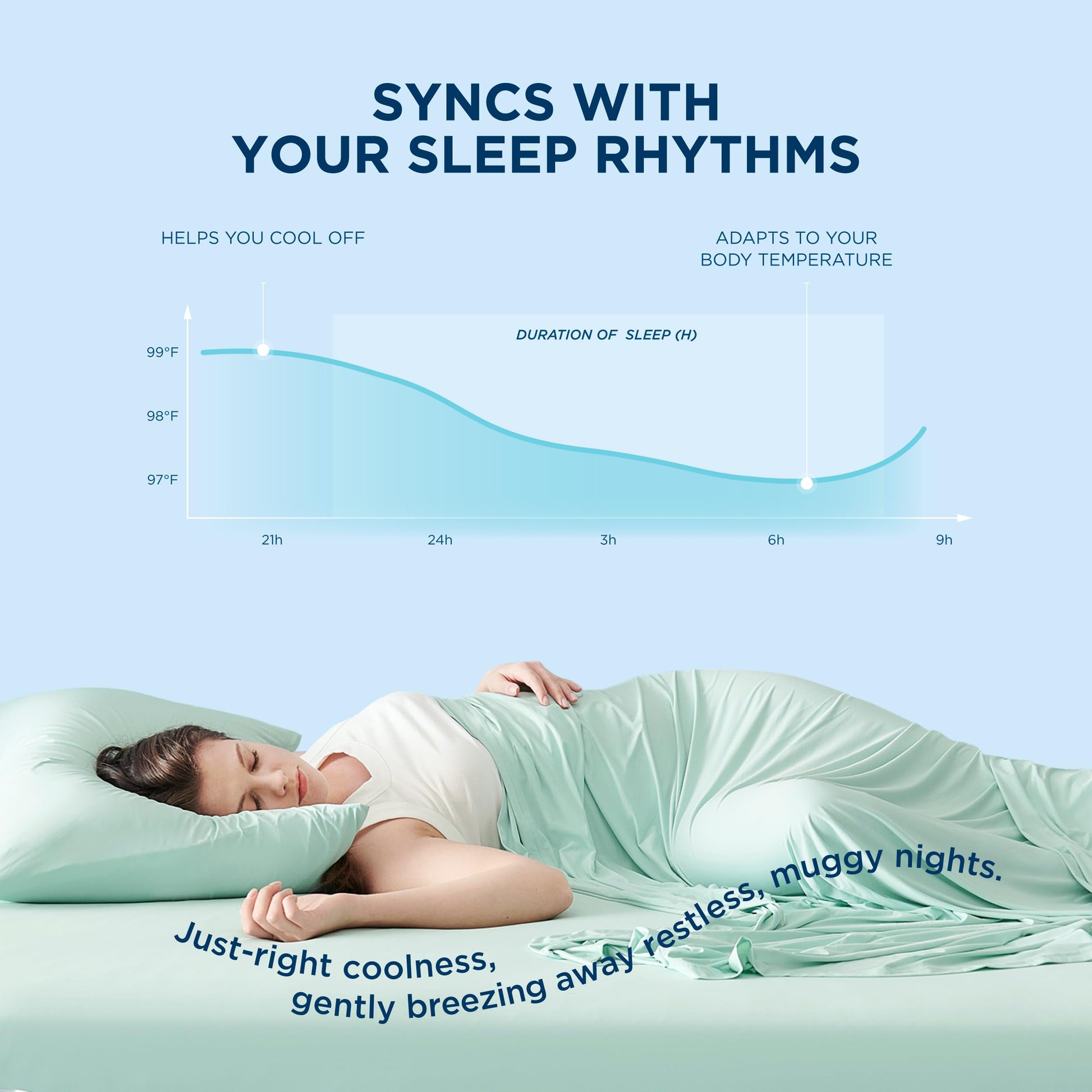 SYNCS WITH
YOUR SLEEP RHYTHMS

HELPS YOU COOL OFF

ADAPTS TO YOUR BODY TEMPERATURE

DURATION OF SLEEP (H)

99°F
98°F
97°F

21h
24h
3h
6h
9h

Just-right coolness,
gently breezing away restless, muggy nights.